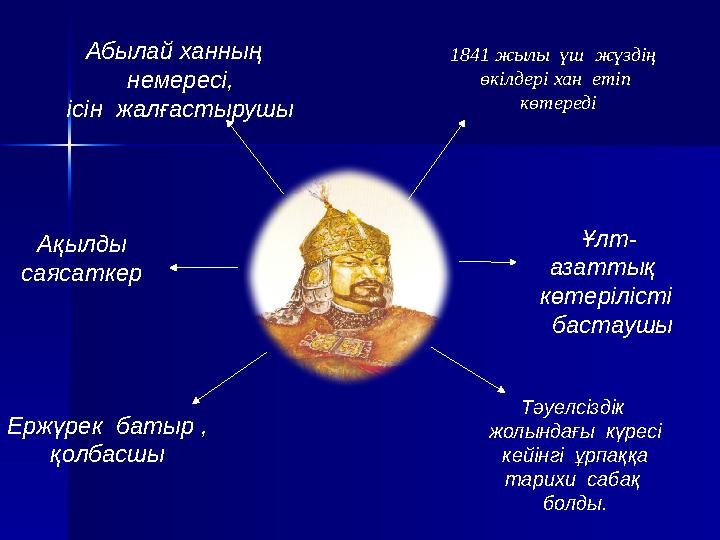 Абылай ханның немересі, ісін жалғастырушы

1841 жылы үш жүздің өкілдері хан етіп көтереді

Ақылды саясаткер

Ұлт-азаттық көтерілісті бастаушы

Ержүрек батыр , қолбасшы

Тәуелсіздік жолындағы күресі кейінгі ұрпаққа тарихи сабақ болды.